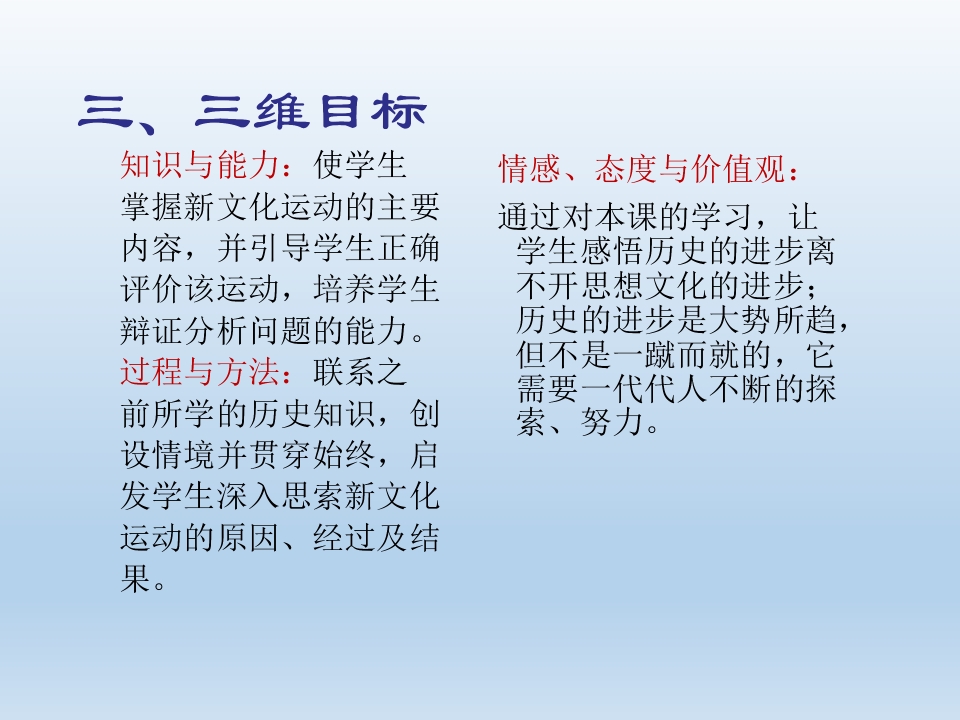 三、三维目标

知识与能力：使学生掌握新文化运动的主要内容，并引导学生正确评价该运动，培养学生辩证分析问题的能力。

过程与方法：联系之前所学的历史知识，创设情境并贯穿始终，启发学生深入思索新文化运动的原因、经过及结果。

情感、态度与价值观：

通过对本课的学习，让学生感悟历史的进步离不开思想文化的进步；历史的进步是大势所趋，但不是一蹴而就的，它需要一代代人不断的探索、努力。